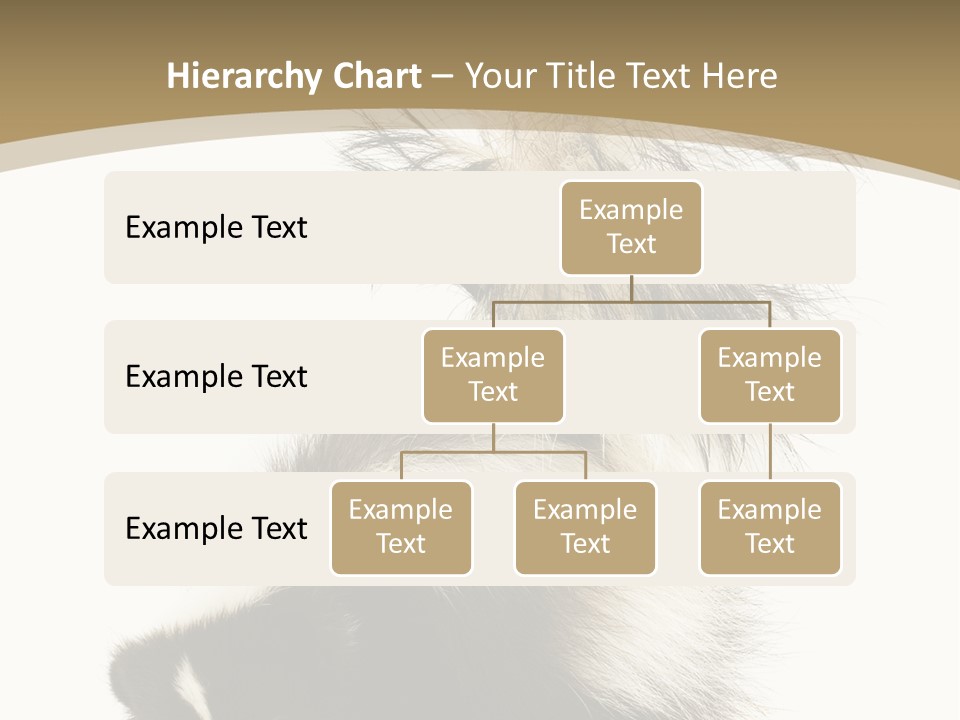 Hierarchy Chart – Your Title Text Here

Example Text

Example Text

Example Text

Example Text

Example Text

Example Text

Example Text

Example Text

Example Text